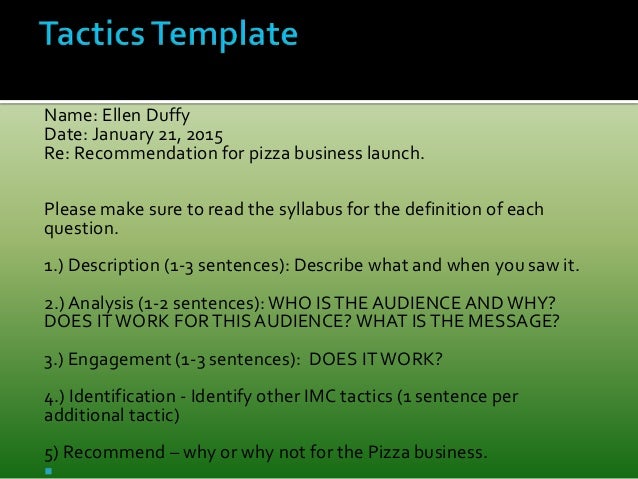 Tactics Template

Name: Ellen Duffy
Date: January 21, 2015
Re: Recommendation for pizza business launch.

Please make sure to read the syllabus for the definition of each question.

1.) Description (1-3 sentences): Describe what and when you saw it.

2.) Analysis (1-2 sentences): WHO IS THE AUDIENCE AND WHY? DOES IT WORK FOR THIS AUDIENCE? WHAT IS THE MESSAGE?

3.) Engagement (1-3 sentences): DOES IT WORK?

4.) Identification - Identify other IMC tactics (1 sentence per additional tactic)

5) Recommend – why or why not for the Pizza business.